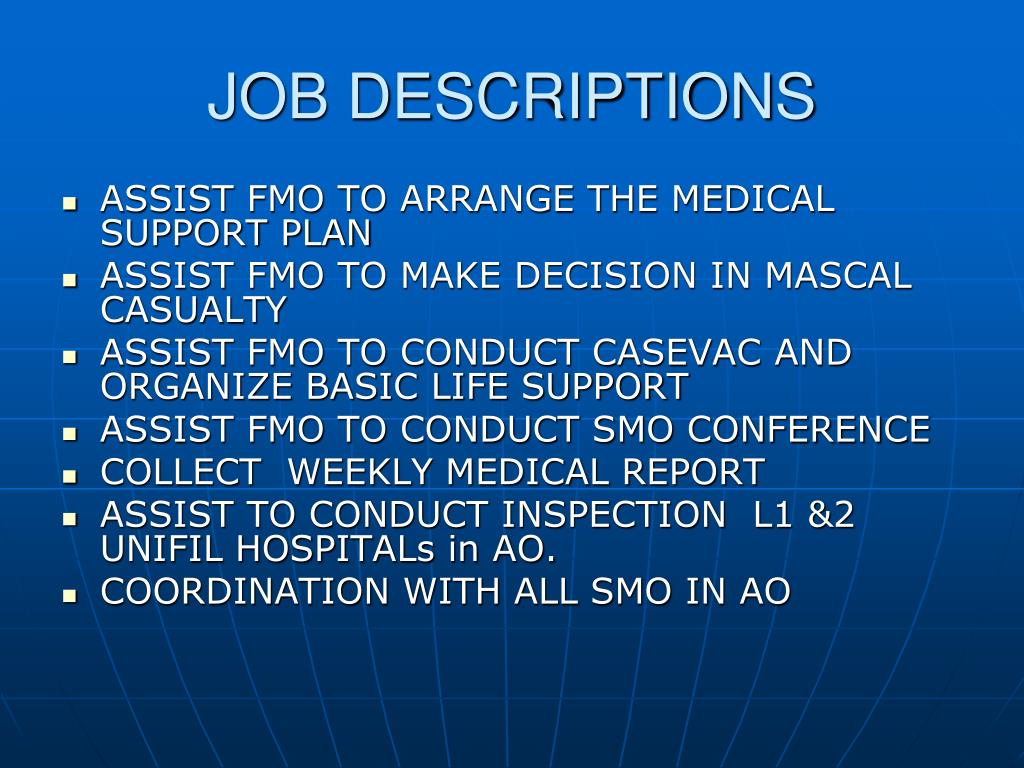 JOB DESCRIPTIONS

- ASSIST FMO TO ARRANGE THE MEDICAL SUPPORT PLAN
- ASSIST FMO TO MAKE DECISION IN MASCAL CASUALTY
- ASSIST FMO TO CONDUCT CASEVAC AND ORGANIZE BASIC LIFE SUPPORT
- ASSIST FMO TO CONDUCT SMO CONFERENCE
- COLLECT WEEKLY MEDICAL REPORT
- ASSIST TO CONDUCT INSPECTION L1 &2 UNIFIL HOSPITALs in AO.
- COORDINATION WITH ALL SMO IN AO